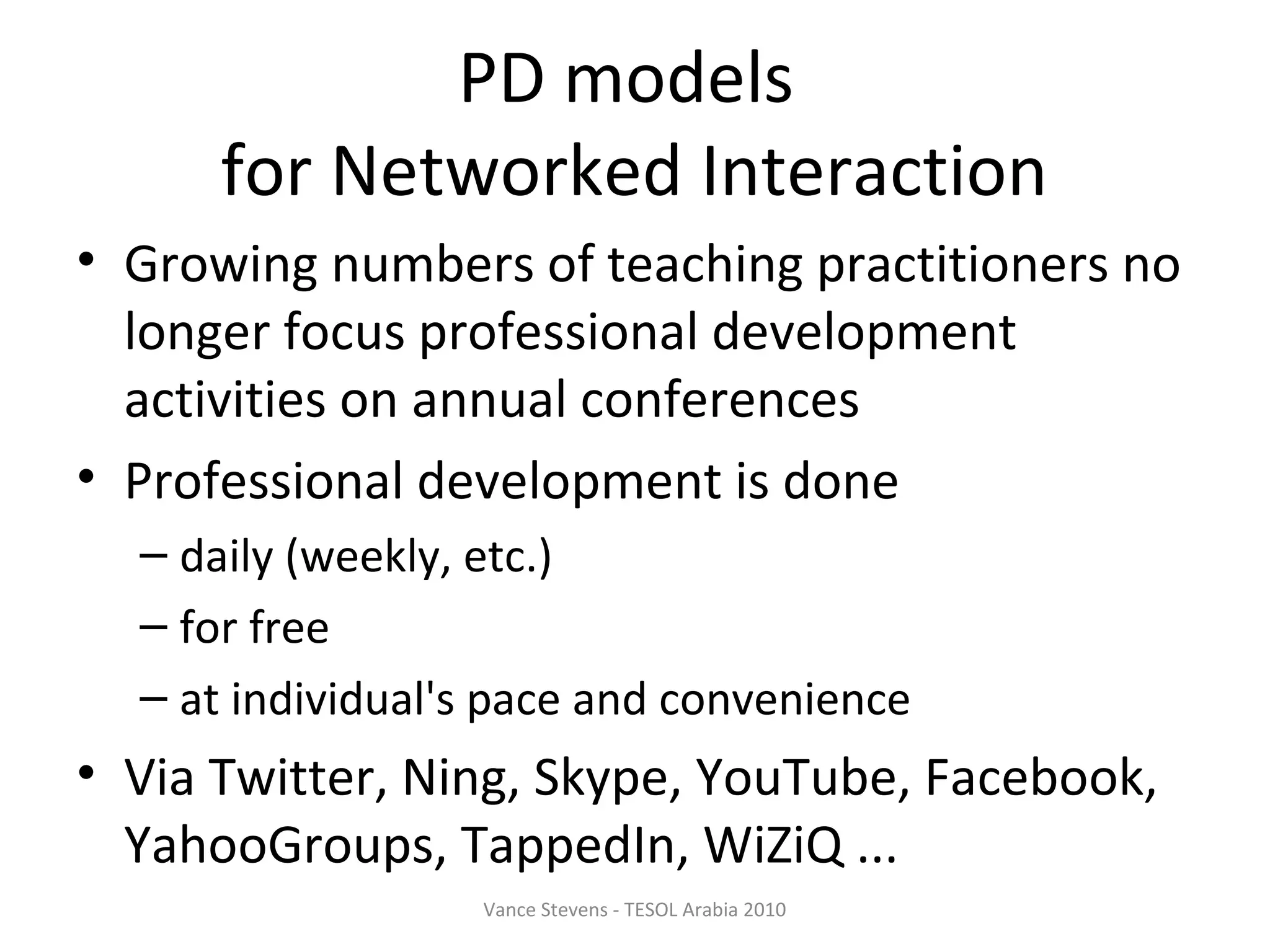 PD models
for Networked Interaction

• Growing numbers of teaching practitioners no longer focus professional development activities on annual conferences

• Professional development is done
– daily (weekly, etc.)
– for free
– at individual's pace and convenience

• Via Twitter, Ning, Skype, YouTube, Facebook, YahooGroups, TappedIn, WiZiQ ...

Vance Stevens - TESOL Arabia 2010